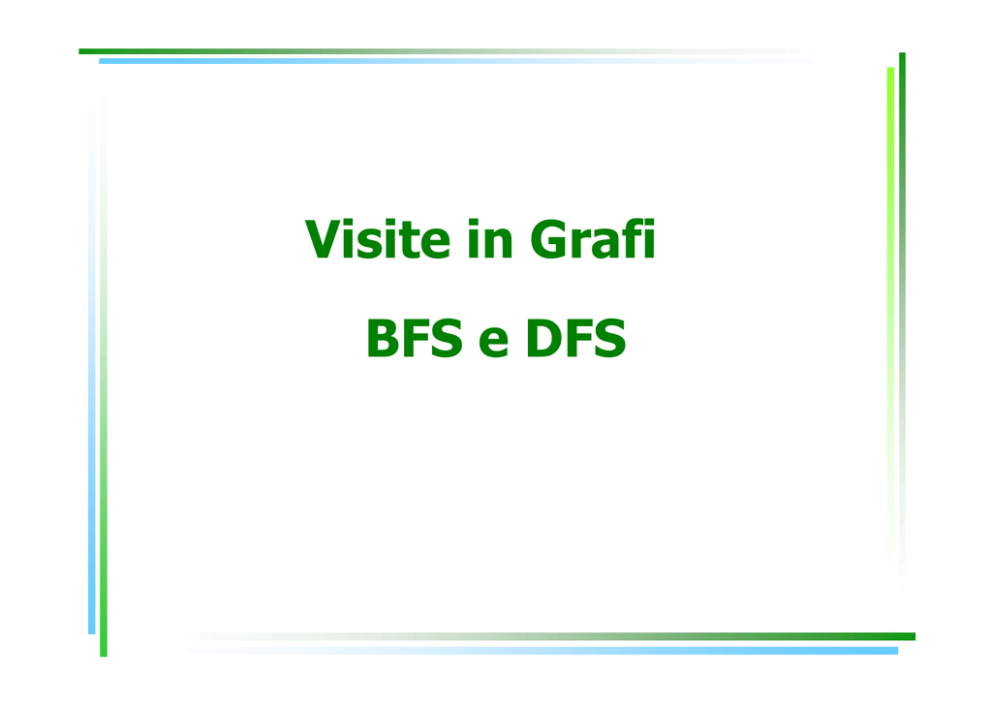 Visite in Grafi

BFS e DFS